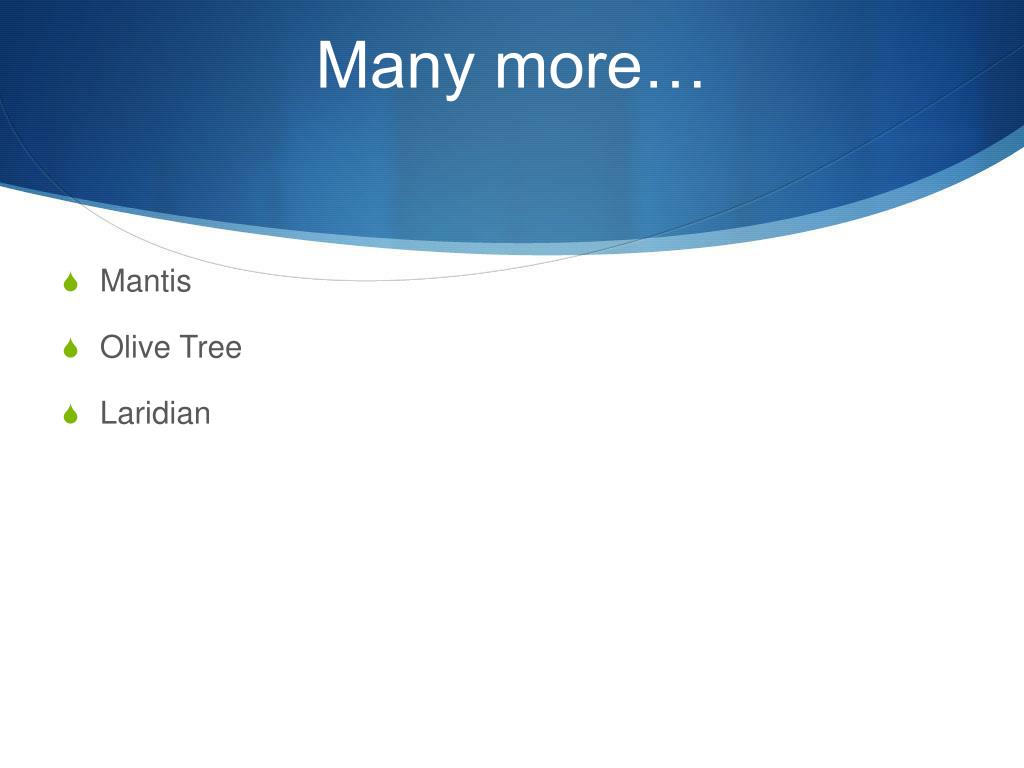 Many more…

Mantis

Olive Tree

Laridian